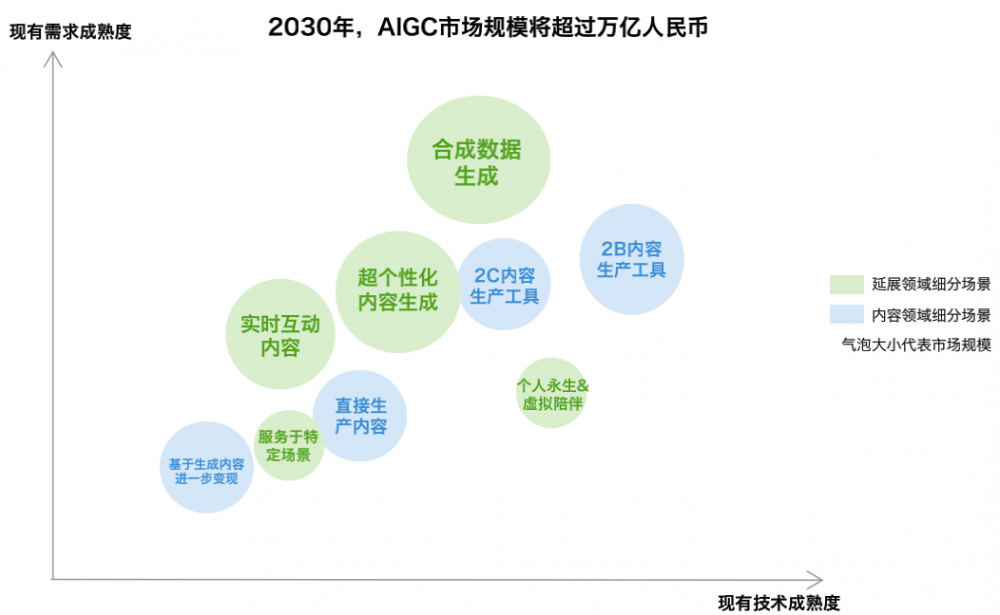 现有需求成熟度

2030年，AIGC市场规模将超过万亿人民币

合成数据生成

2B内容生产工具

超个性化内容生成

2C内容生产工具

实时互动内容

个人永生&虚拟陪伴

直接生产内容

服务于特定场景

基于生成内容进一步变现

延展领域细分场景

内容领域细分场景

气泡大小代表市场规模

现有技术成熟度